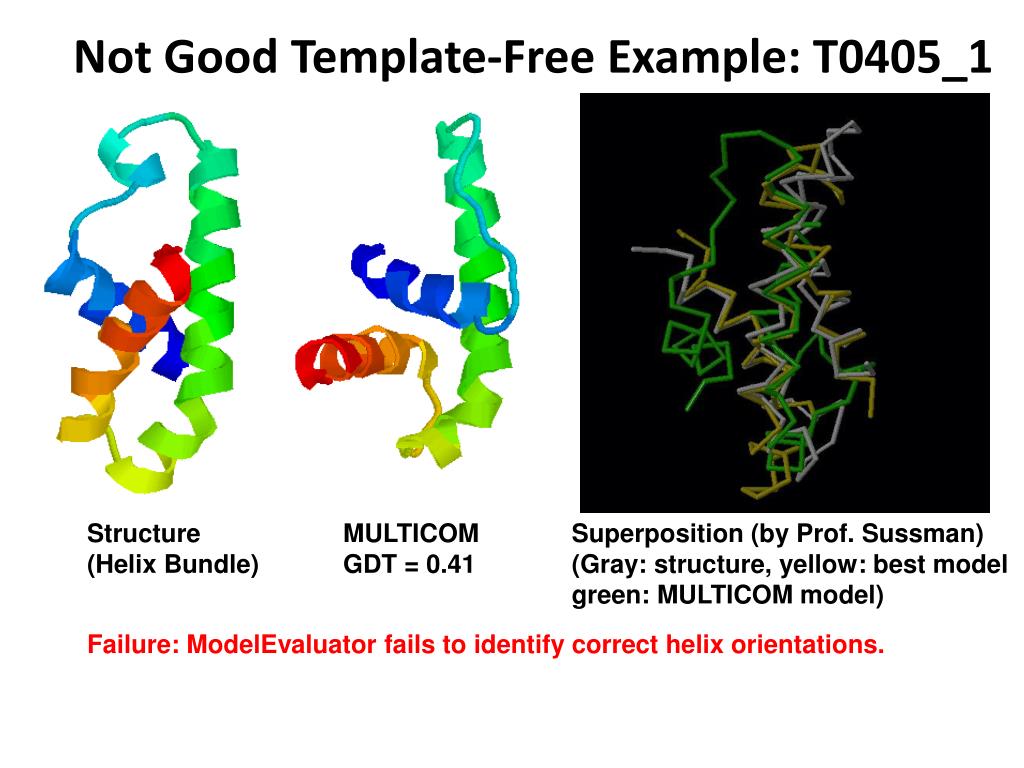 Not Good Template-Free Example: T0405_1

Structure
(Helix Bundle)

MULTICOM
GDT = 0.41

Superposition (by Prof. Sussman)
(Gray: structure, yellow: best model
green: MULTICOM model)

Failure: ModelEvaluator fails to identify correct helix orientations.